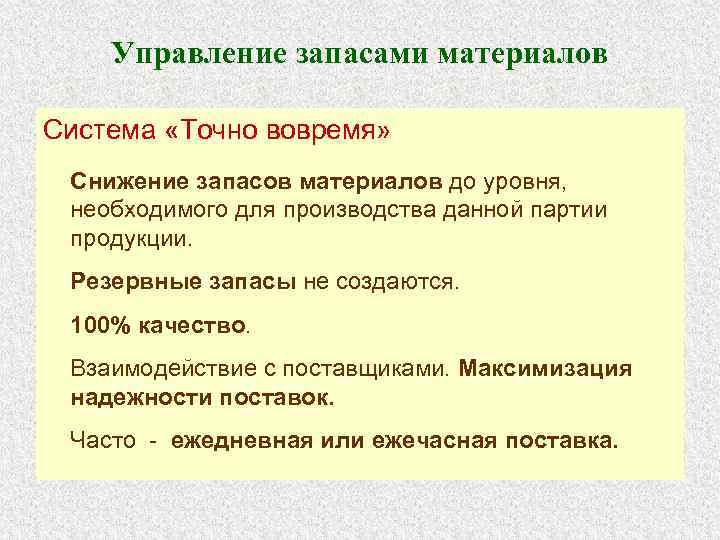 Управление запасами материалов

Система «Точно вовремя»

Снижение запасов материалов до уровня, необходимого для производства данной партии продукции.

Резервные запасы не создаются.

100% качество.

Взаимодействие с поставщиками. Максимизация надежности поставок.

Часто - ежедневная или ежечасная поставка.